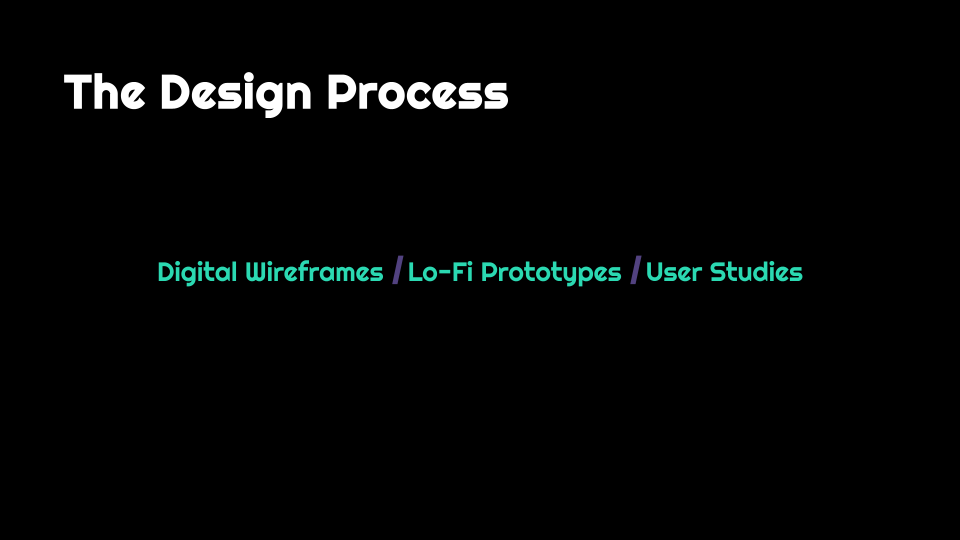 The Design Process

Digital Wireframes / Lo-Fi Prototypes / User Studies